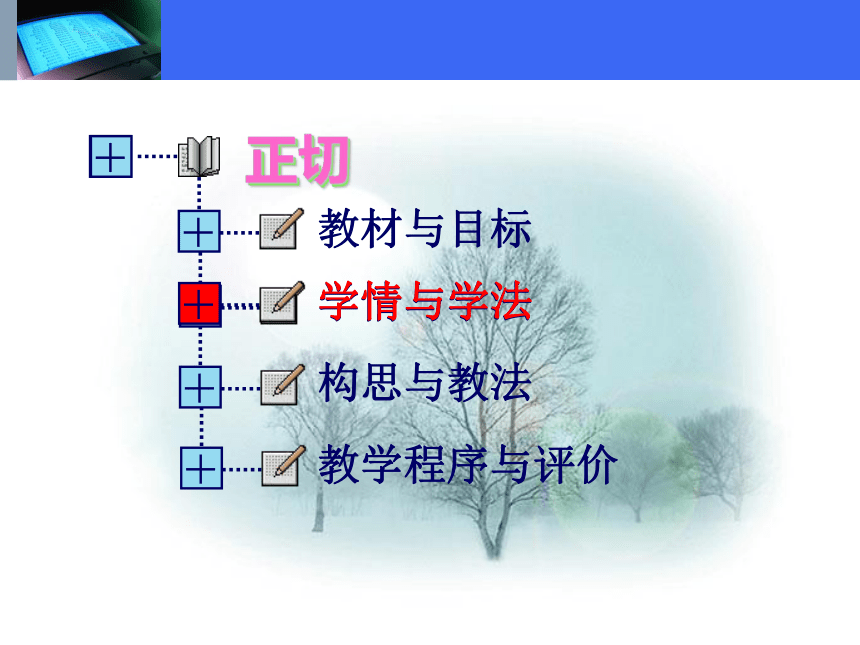 正切

教材与目标

学情与学法

构思与教法

教学程序与评价